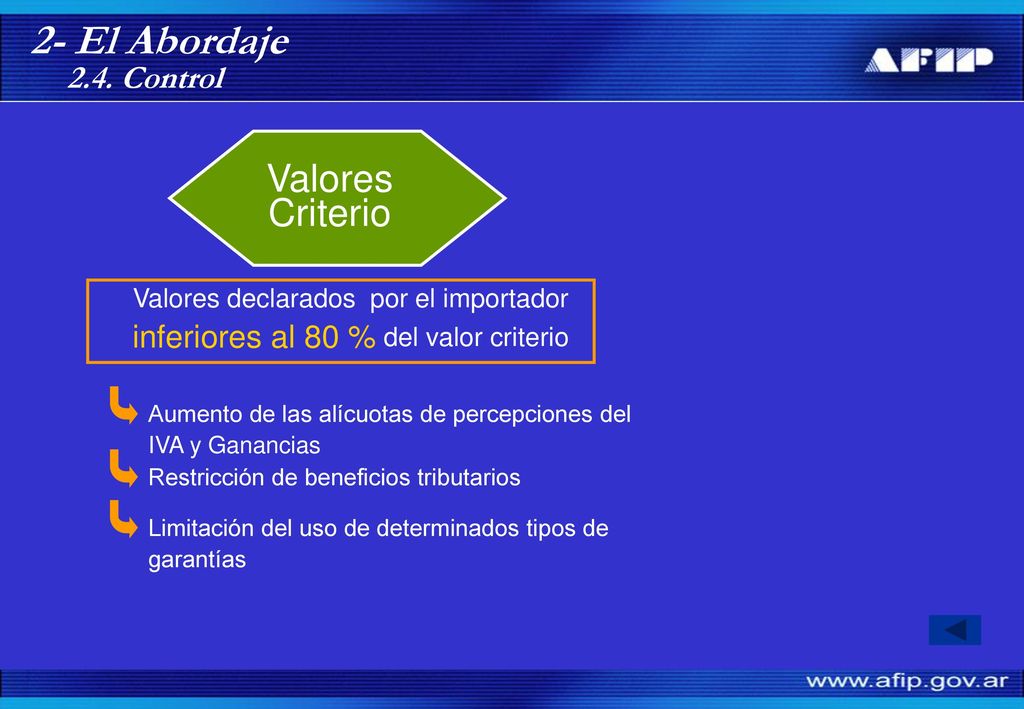 2- El Abordaje
2.4. Control

AFIP

Valores Criterio

Valores declarados por el importador inferiores al 80 % del valor criterio

Aumento de las alícuotas de percepciones del IVA y Ganancias

Restricción de beneficios tributarios

Limitación del uso de determinados tipos de garantías

www.afip.gov.ar